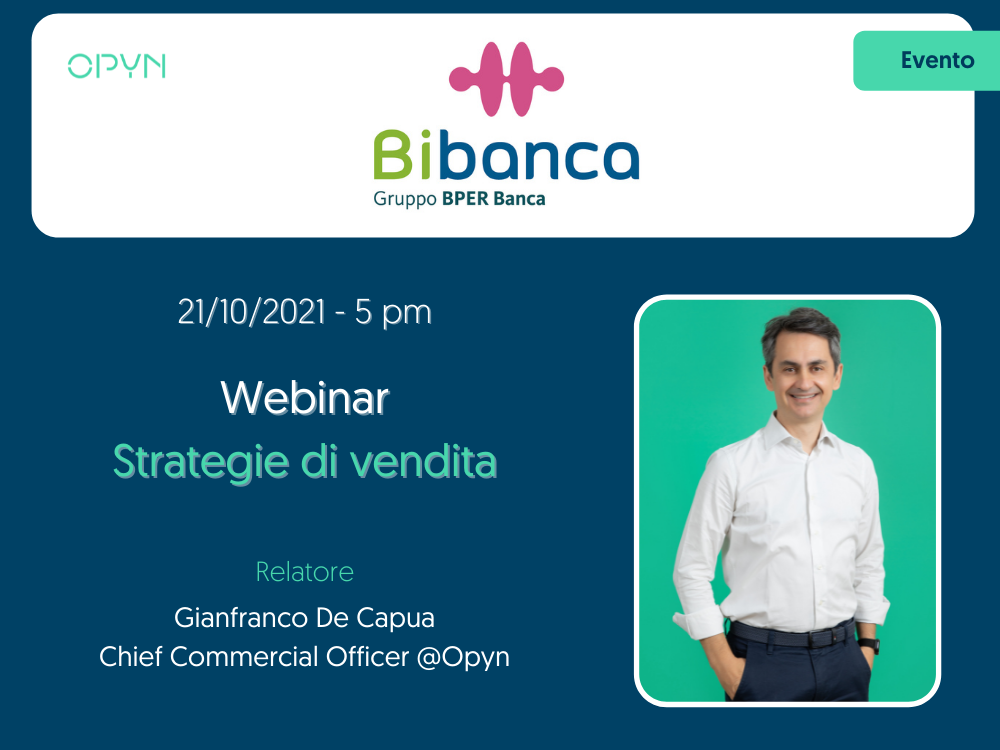 OPYN

Bibanca
Gruppo BPER Banca

Evento

21/10/2021 - 5 pm

Webinar
Strategie di vendita

Relatore
Gianfranco De Capua
Chief Commercial Officer @Opyn